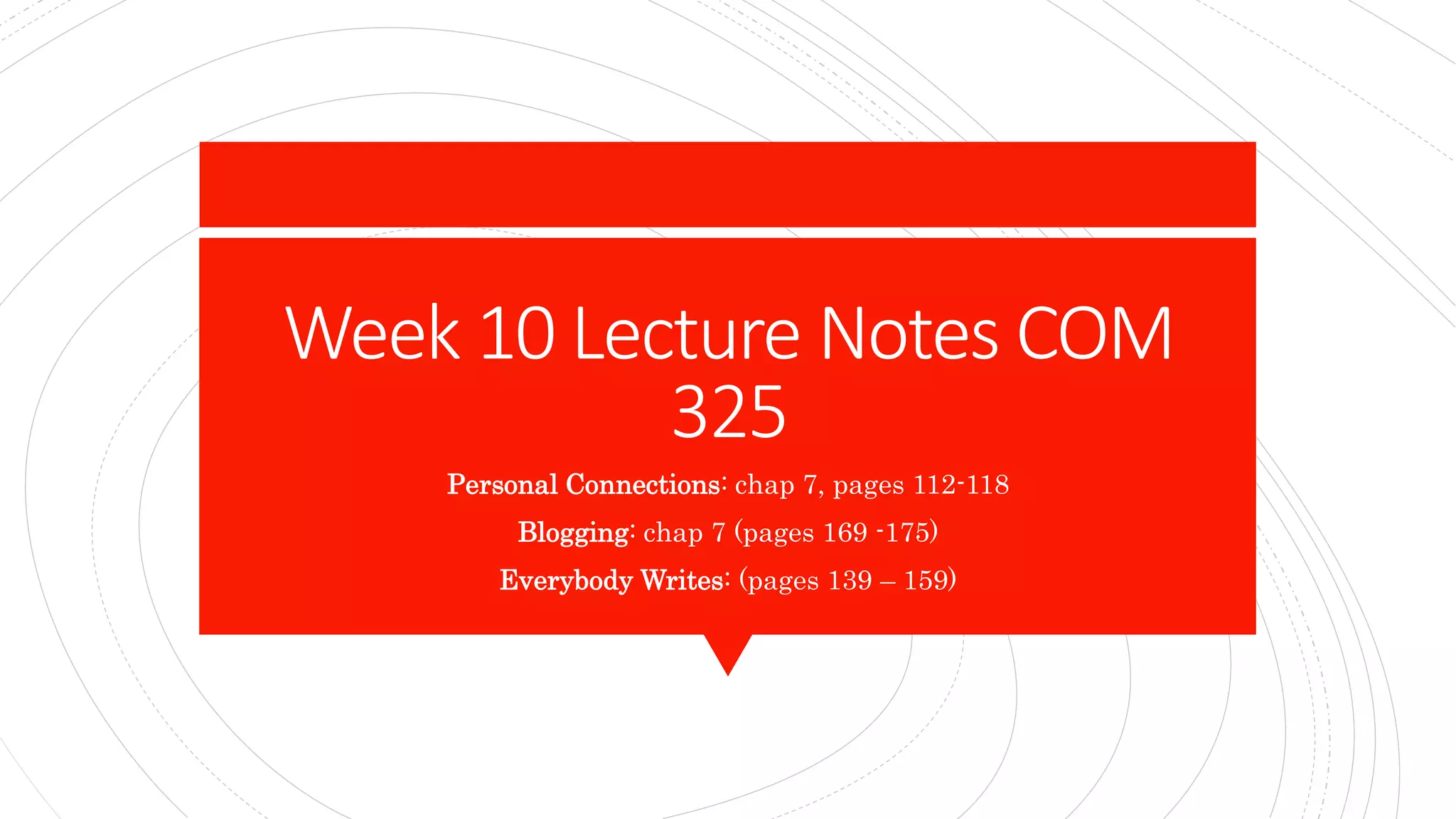 Week 10 Lecture Notes COM 325

Personal Connections: chap 7, pages 112-118

Blogging: chap 7 (pages 169 -175)

Everybody Writes: (pages 139 – 159)